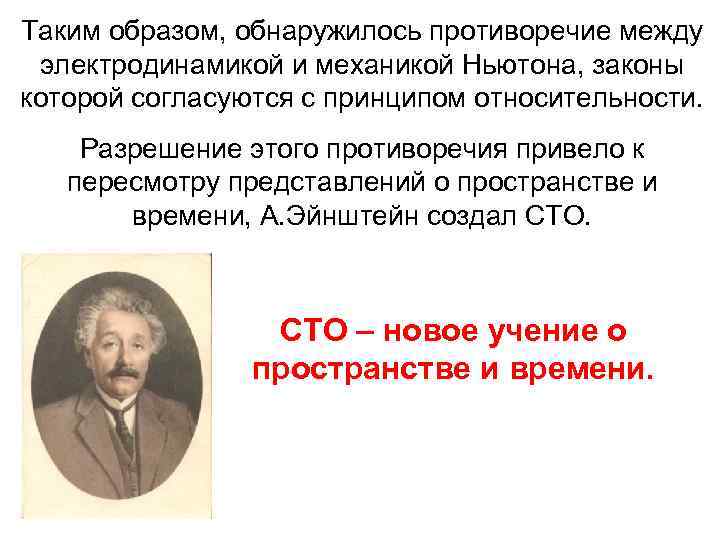 Таким образом, обнаружилось противоречие между электродинамикой и механикой Ньютона, законы которой согласуются с принципом относительности.

Разрешение этого противоречия привело к пересмотру представлений о пространстве и времени, А.Эйнштейн создал СТО.

СТО – новое учение о пространстве и времени.